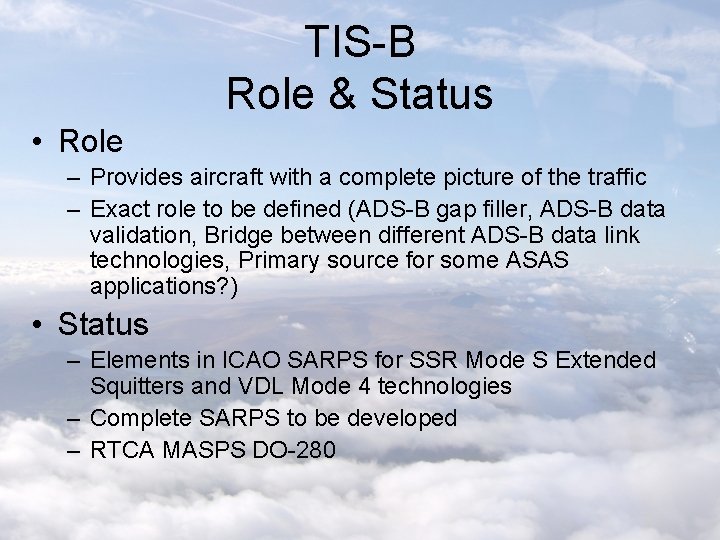 TIS-B
Role & Status

• Role
– Provides aircraft with a complete picture of the traffic
– Exact role to be defined (ADS-B gap filler, ADS-B data validation, Bridge between different ADS-B data link technologies, Primary source for some ASAS applications?)

• Status
– Elements in ICAO SARPS for SSR Mode S Extended Squitters and VDL Mode 4 technologies
– Complete SARPS to be developed
– RTCA MASPS DO-280